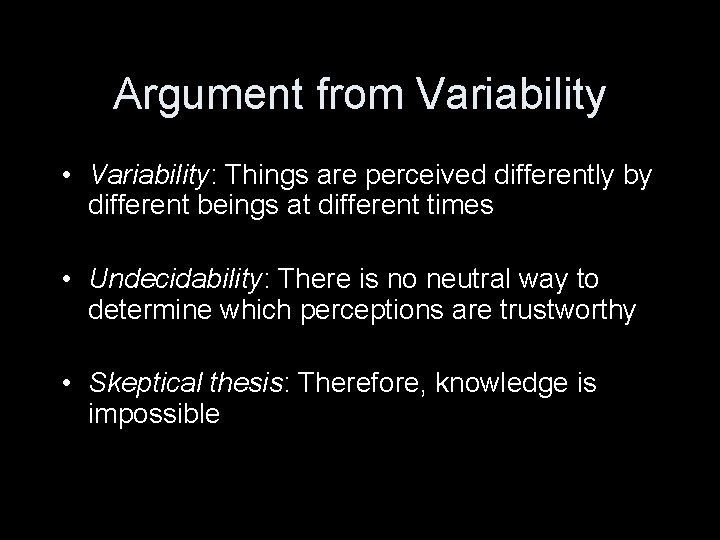 Argument from Variability

• Variability: Things are perceived differently by different beings at different times

• Undecidability: There is no neutral way to determine which perceptions are trustworthy

• Skeptical thesis: Therefore, knowledge is impossible